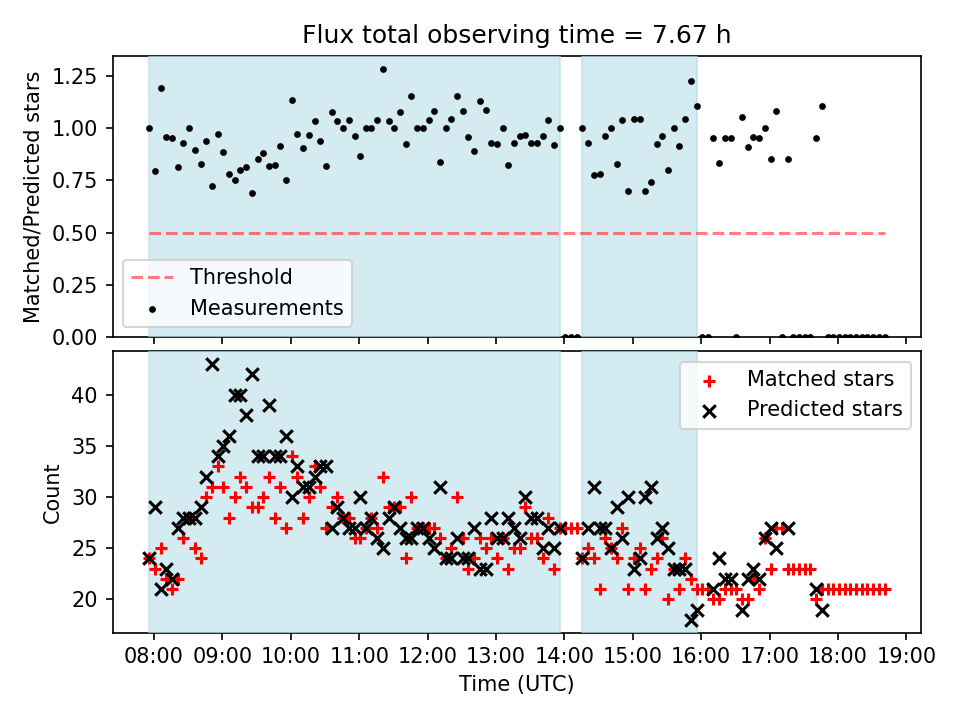 Flux total observing time = 7.67 h

Matched/Predicted stars

1.25
1.00
0.75
0.50
0.25
0.00

Threshold
Measurements

Count

40
35
30
25
20

Matched stars
Predicted stars

08:00 09:00 10:00 11:00 12:00 13:00 14:00 15:00 16:00 17:00 18:00 19:00

Time (UTC)